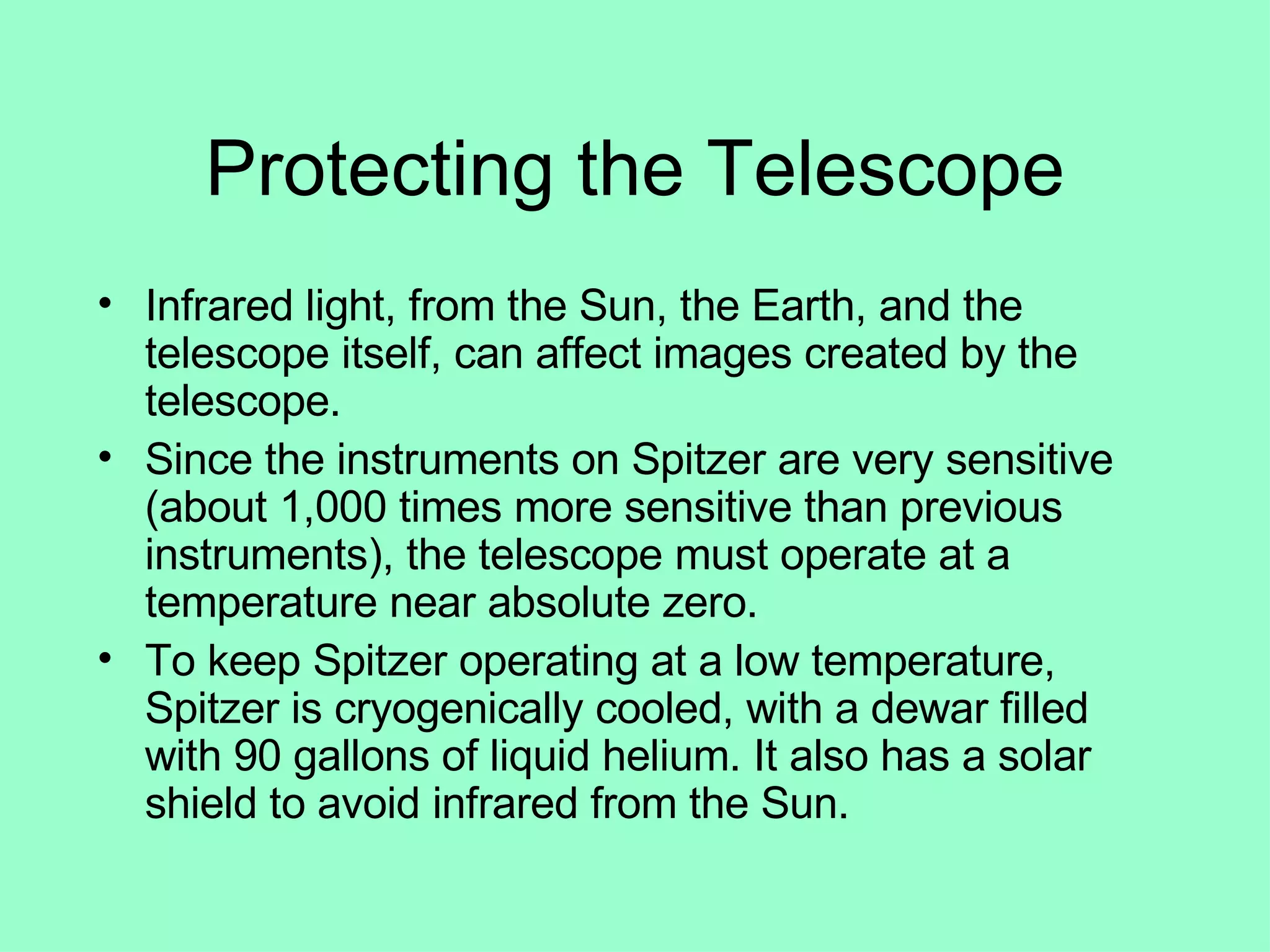 Protecting the Telescope

• Infrared light, from the Sun, the Earth, and the telescope itself, can affect images created by the telescope.
• Since the instruments on Spitzer are very sensitive (about 1,000 times more sensitive than previous instruments), the telescope must operate at a temperature near absolute zero.
• To keep Spitzer operating at a low temperature, Spitzer is cryogenically cooled, with a dewar filled with 90 gallons of liquid helium. It also has a solar shield to avoid infrared from the Sun.